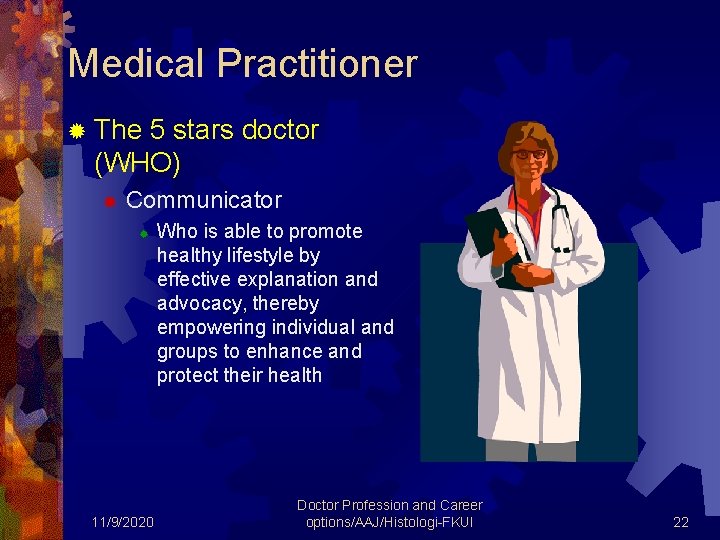 Medical Practitioner

The 5 stars doctor (WHO)

Communicator

Who is able to promote healthy lifestyle by effective explanation and advocacy, thereby empowering individual and groups to enhance and protect their health

11/9/2020

Doctor Profession and Career options/AAJ/Histologi-FKUI

22